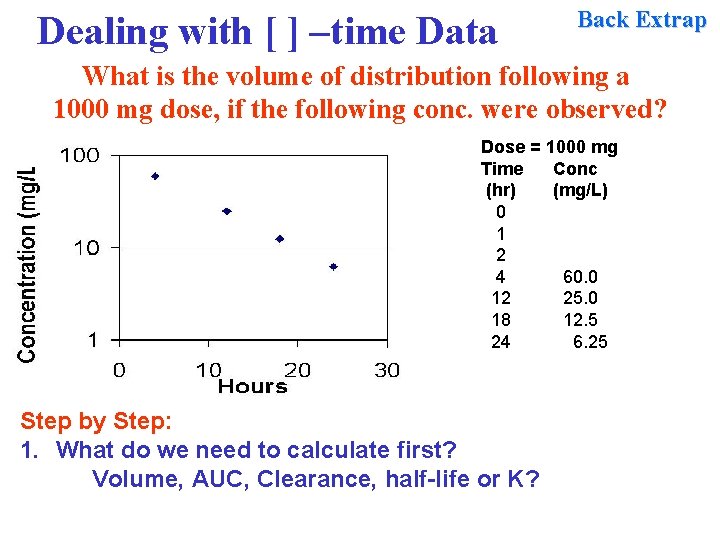 Dealing with [ ] –time Data

Back Extrap

What is the volume of distribution following a 1000 mg dose, if the following conc. were observed?

Concentration (mg/L

100
10
1

0 10 20 30
Hours

Dose = 1000 mg

| Time (hr) | Conc (mg/L) |
|---|---|
| 0 | |
| 1 | |
| 2 | |
| 4 | 60.0 |
| 12 | 25.0 |
| 18 | 12.5 |
| 24 | 6.25 |

Step by Step:

1. What do we need to calculate first?
Volume, AUC, Clearance, half-life or K?